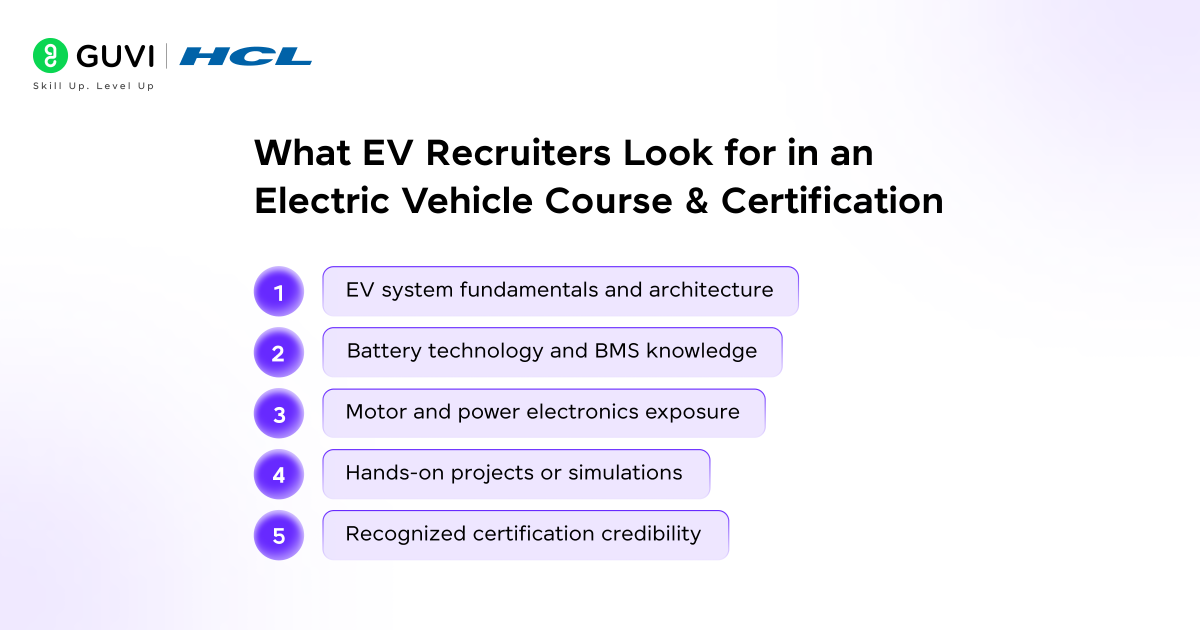 GUVI | HCL
Skill Up. Level Up

What EV Recruiters Look for in an Electric Vehicle Course & Certification

1 EV system fundamentals and architecture
2 Battery technology and BMS knowledge
3 Motor and power electronics exposure
4 Hands-on projects or simulations
5 Recognized certification credibility